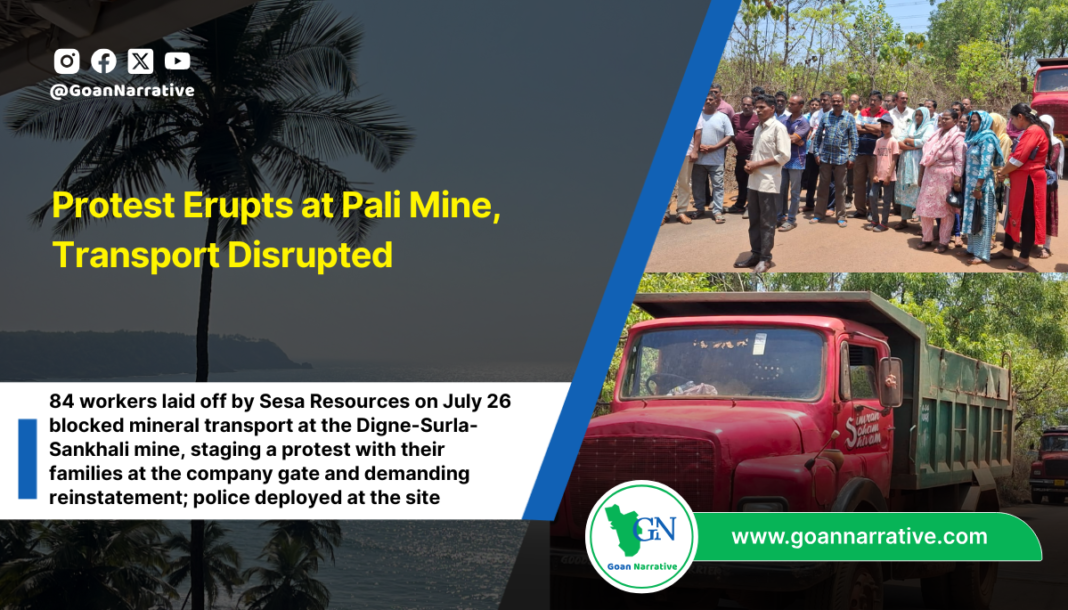 @GoanNarrative

Protest Erupts at Pali Mine, Transport Disrupted

84 workers laid off by Sesa Resources on July 26 blocked mineral transport at the Digne-Surla-Sankhali mine, staging a protest with their families at the company gate and demanding reinstatement; police deployed at the site

GN
Goan Narrative

www.goannarrative.com